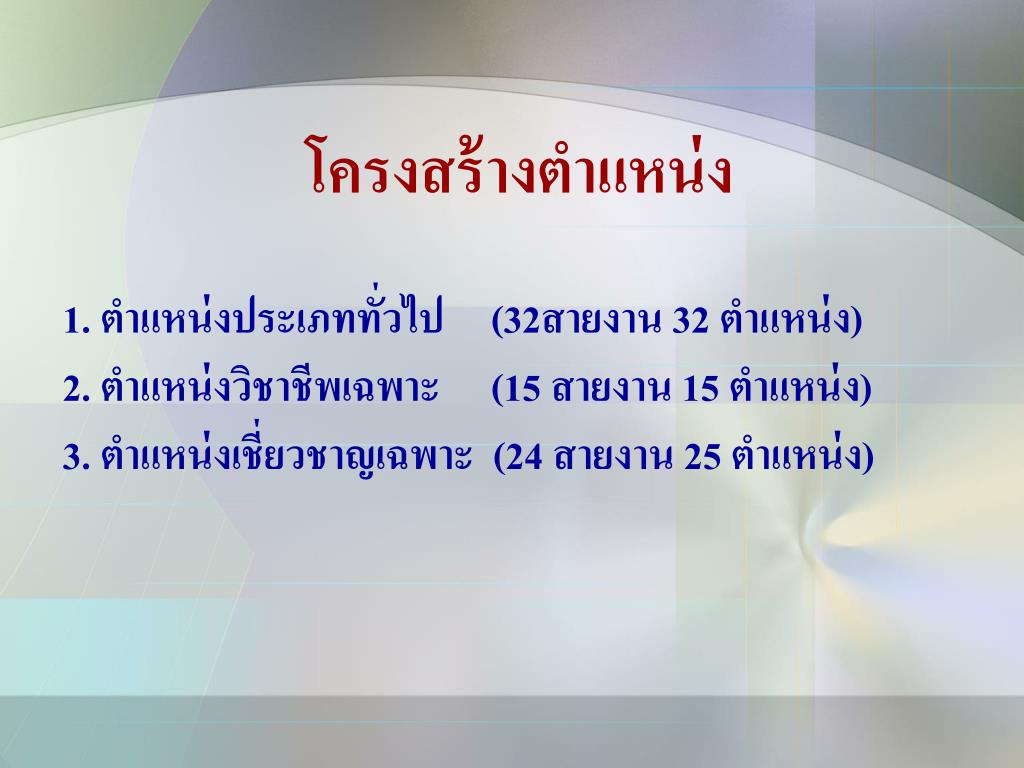 โครงสร้างตำแหน่ง

1. ตำแหน่งประเภททั่วไป (32สายงาน 32 ตำแหน่ง)

2. ตำแหน่งวิชาชีพเฉพาะ (15 สายงาน 15 ตำแหน่ง)

3. ตำแหน่งเชี่ยวชาญเฉพาะ (24 สายงาน 25 ตำแหน่ง)